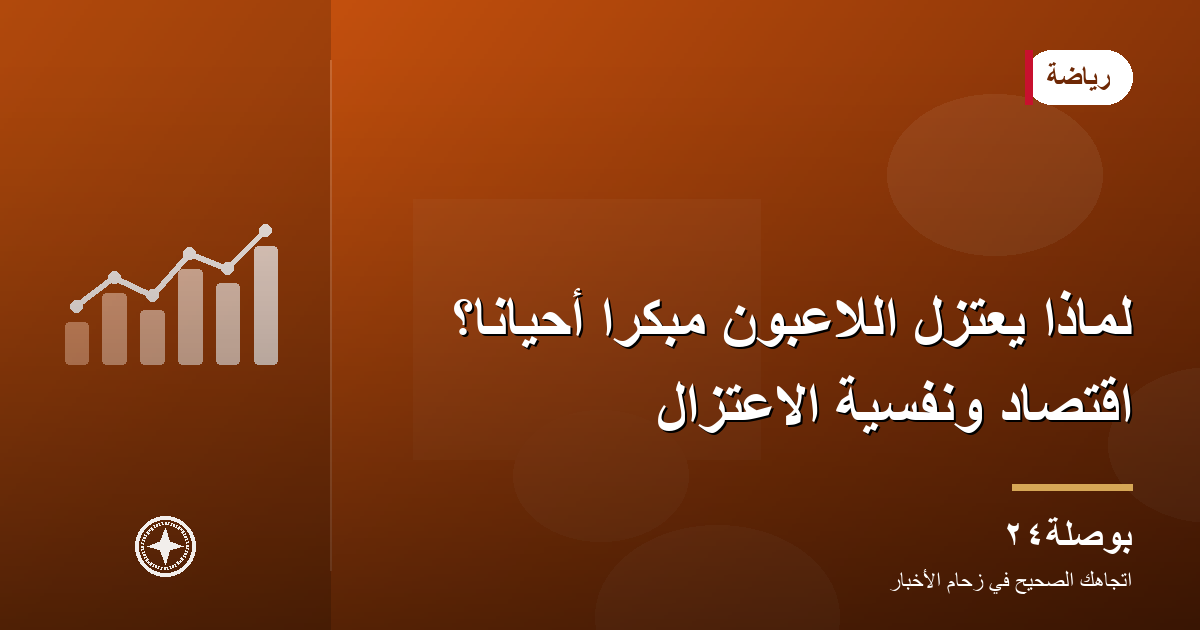 رياضة

لماذا يعتزل اللاعبون مبكرا أحيانا؟ اقتصاد ونفسية الاعتزال

بوصلة٢٤

اتجاهك الصحيح في زحام الأخبار